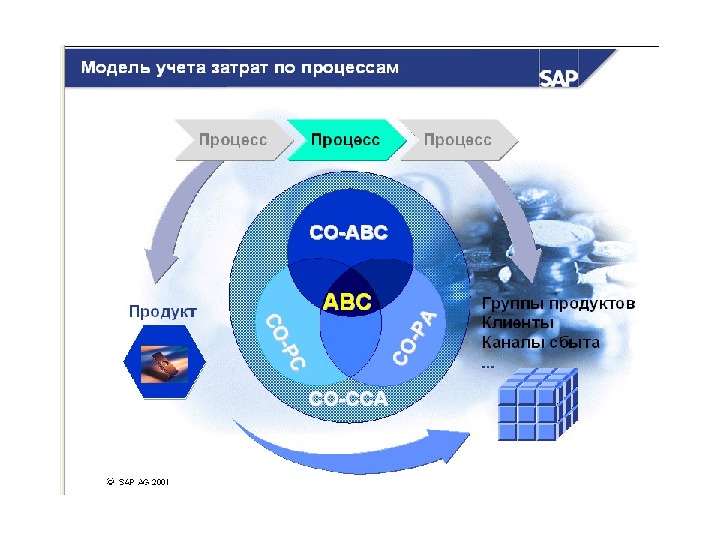 Модель учета затрат по процессам

SAP

Процесс

Процесс

Процесс

CO-ABC

ABC

CO-PC

CO-PA

CO-CCA

Продукт

Группы продуктов
Клиенты
Каналы сбыта
...

© SAP AG 2001